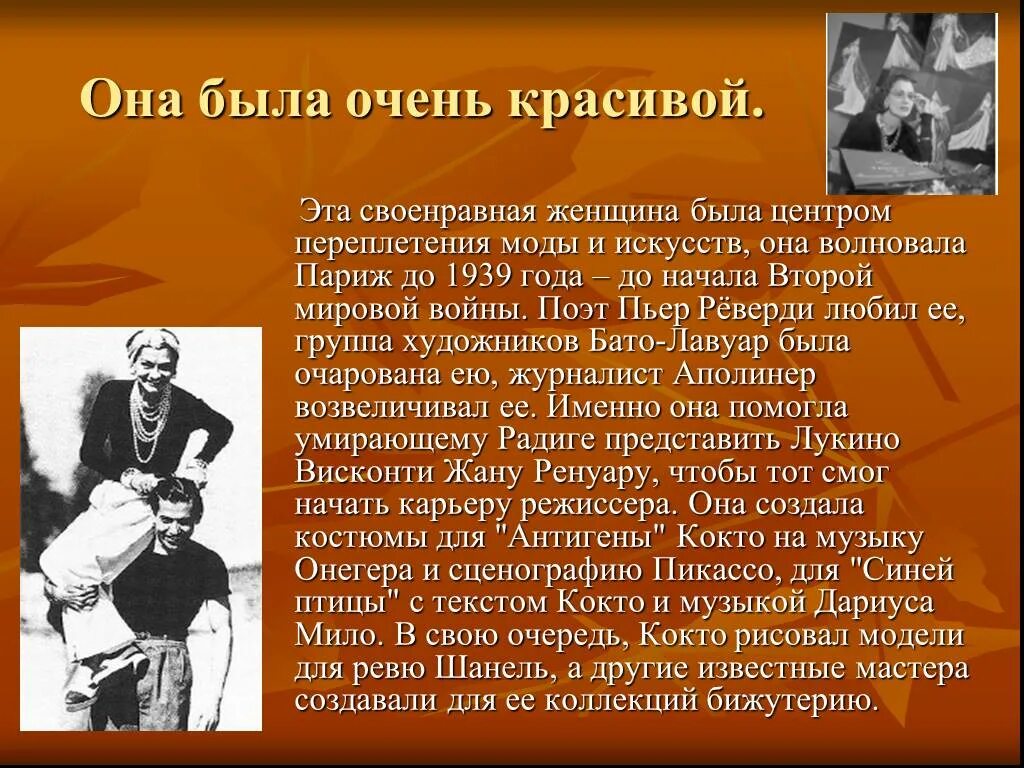 Она была очень красивой.

Эта своенравная женщина была центром переплетения моды и искусств, она волновала Париж до 1939 года – до начала Второй мировой войны. Поэт Пьер Рёверди любил ее, группа художников Бато-Лавуар была очарована ею, журналист Аполинер возвеличивал ее. Именно она помогла умирающему Радиге представить Лукино Висконти Жану Ренуару, чтобы тот смог начать карьеру режиссера. Она создала костюмы для "Антигены" Кокто на музыку Онегера и сценографию Пикассо, для "Синей птицы" с текстом Кокто и музыкой Дариуса Мило. В свою очередь, Кокто рисовал модели для ревю Шанель, а другие известные мастера создавали для ее коллекций бижутерию.